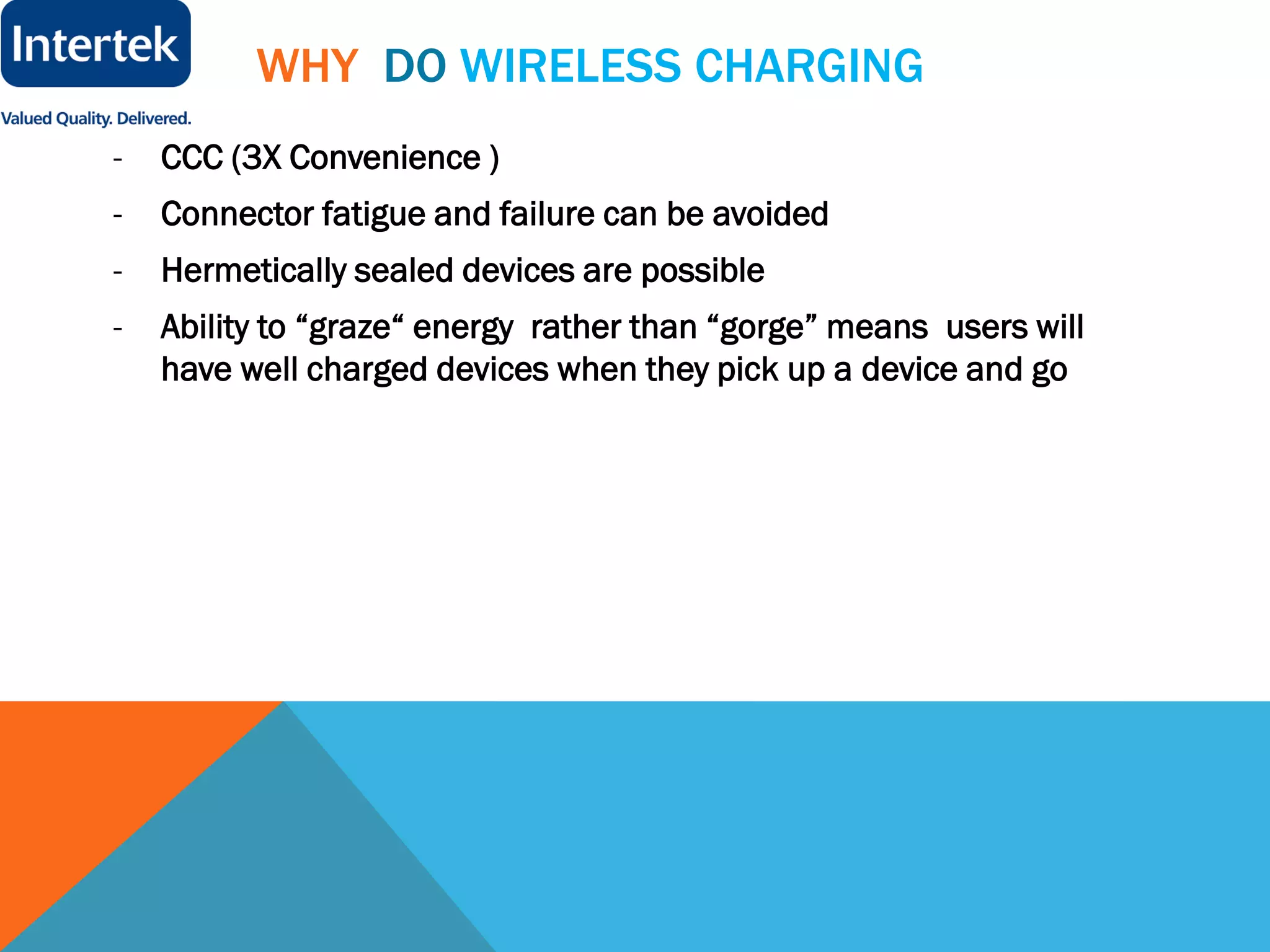 Intertek
Valued Quality. Delivered.

WHY DO WIRELESS CHARGING

- CCC (3X Convenience )
- Connector fatigue and failure can be avoided
- Hermetically sealed devices are possible
- Ability to “graze“ energy rather than “gorge” means users will have well charged devices when they pick up a device and go